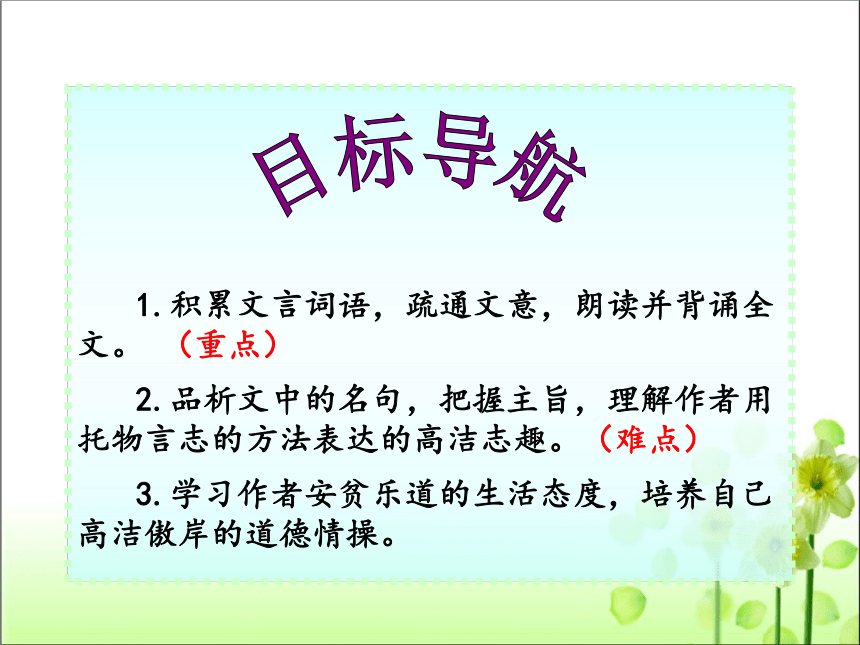 目标导航

1. 积累文言词语，疏通文意，朗读并背诵全文。（重点）

2. 品析文中的名句，把握主旨，理解作者用托物言志的方法表达的高洁志趣。（难点）

3. 学习作者安贫乐道的生活态度，培养自己高洁傲岸的道德情操。